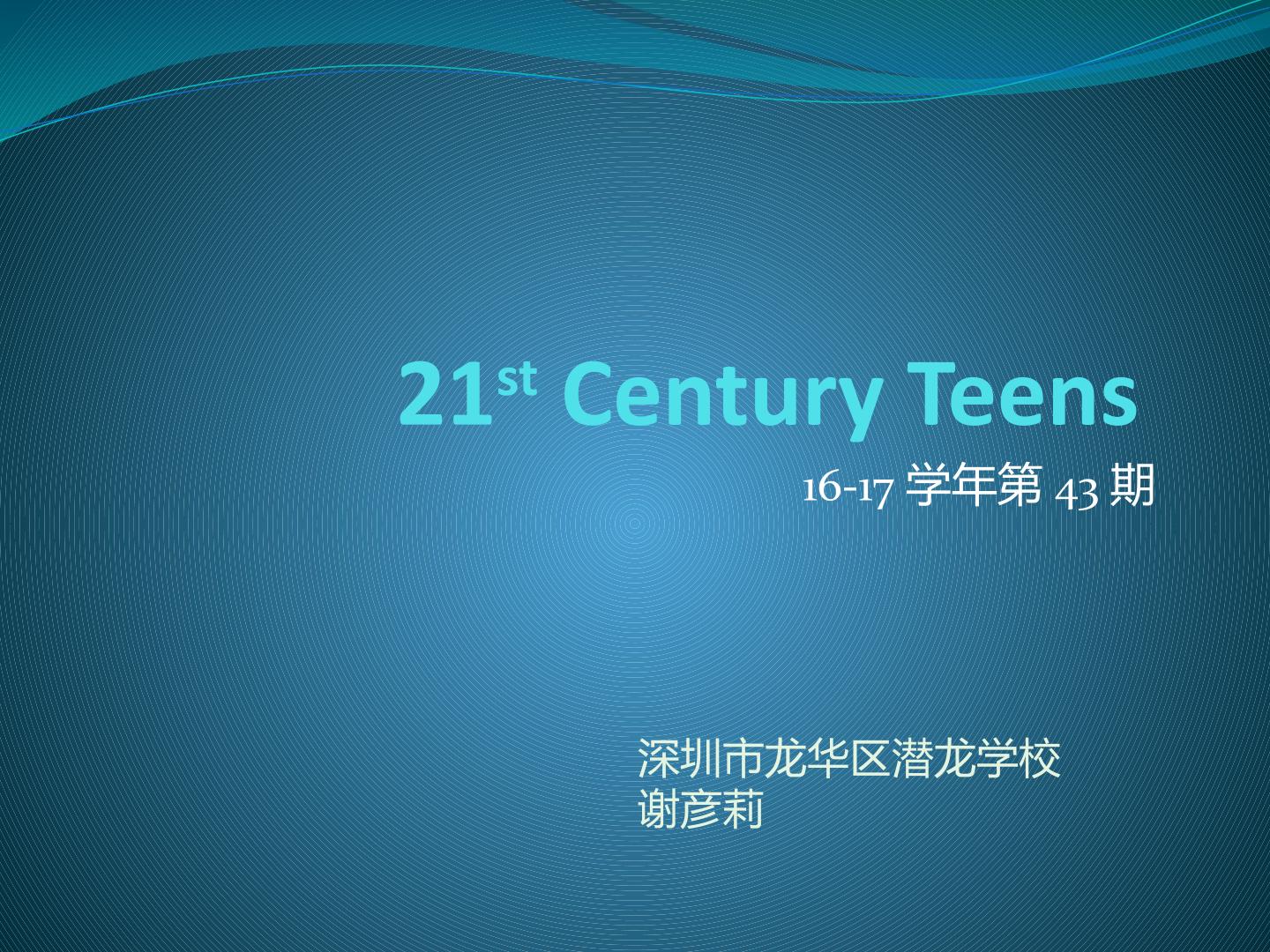 21st Century Teens

16-17学年第43期

深圳市龙华区潜龙学校
谢彦莉